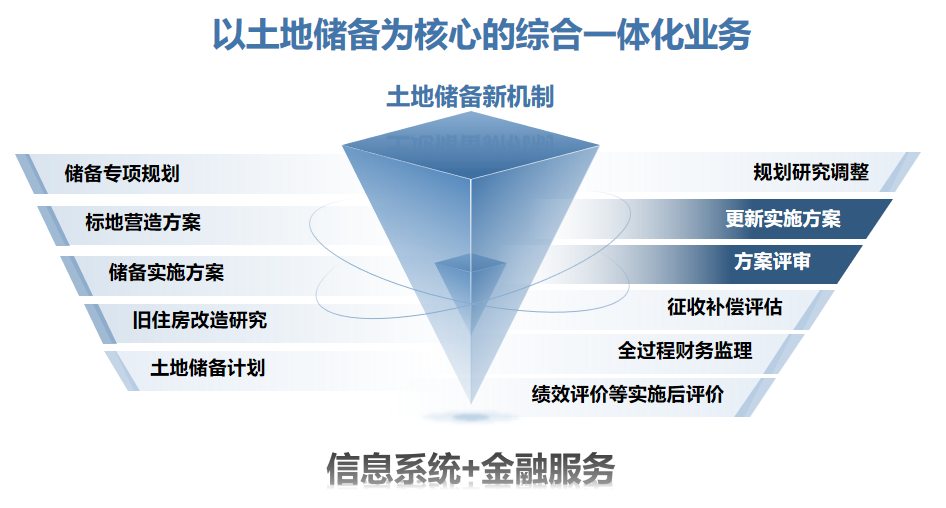 以土地储备为核心的综合一体化业务

土地储备新机制

储备专项规划
标地营造方案
储备实施方案
旧住房改造研究
土地储备计划

规划研究调整
更新实施方案
方案评审
征收补偿评估
全过程财务监理
绩效评价等实施后评价

信息系统+金融服务